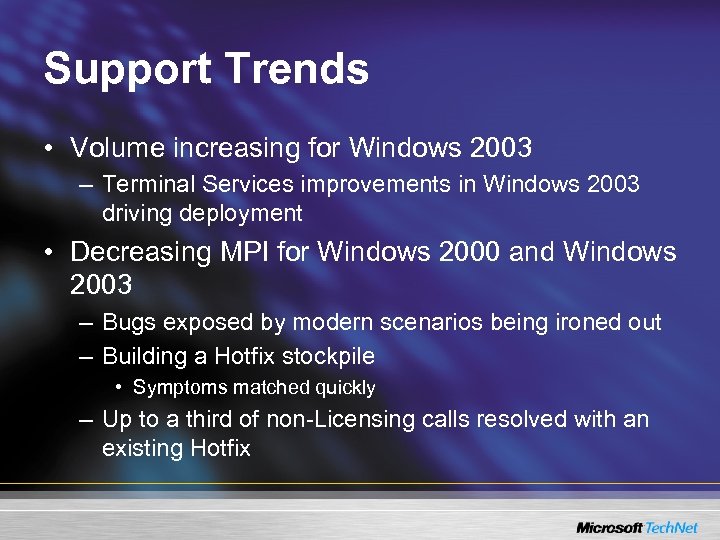 Support Trends

• Volume increasing for Windows 2003
  – Terminal Services improvements in Windows 2003 driving deployment
• Decreasing MPI for Windows 2000 and Windows 2003
  – Bugs exposed by modern scenarios being ironed out
  – Building a Hotfix stockpile
    • Symptoms matched quickly
  – Up to a third of non-Licensing calls resolved with an existing Hotfix

Microsoft TechNet